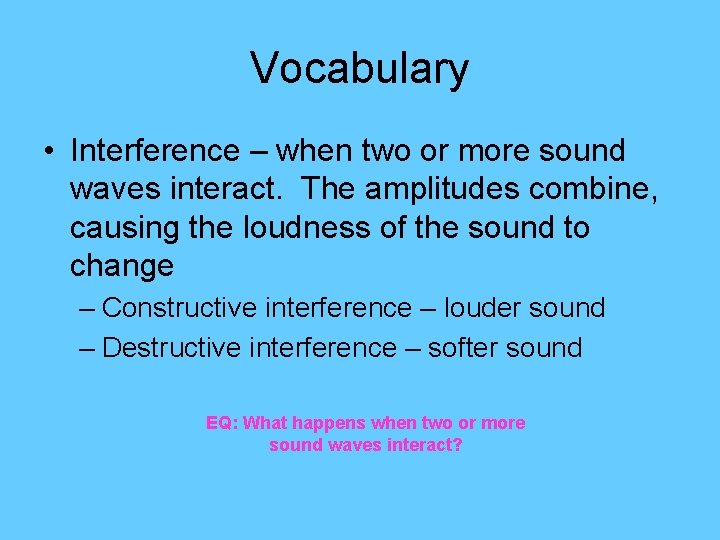 Vocabulary

• Interference – when two or more sound waves interact. The amplitudes combine, causing the loudness of the sound to change

– Constructive interference – louder sound

– Destructive interference – softer sound

EQ: What happens when two or more sound waves interact?